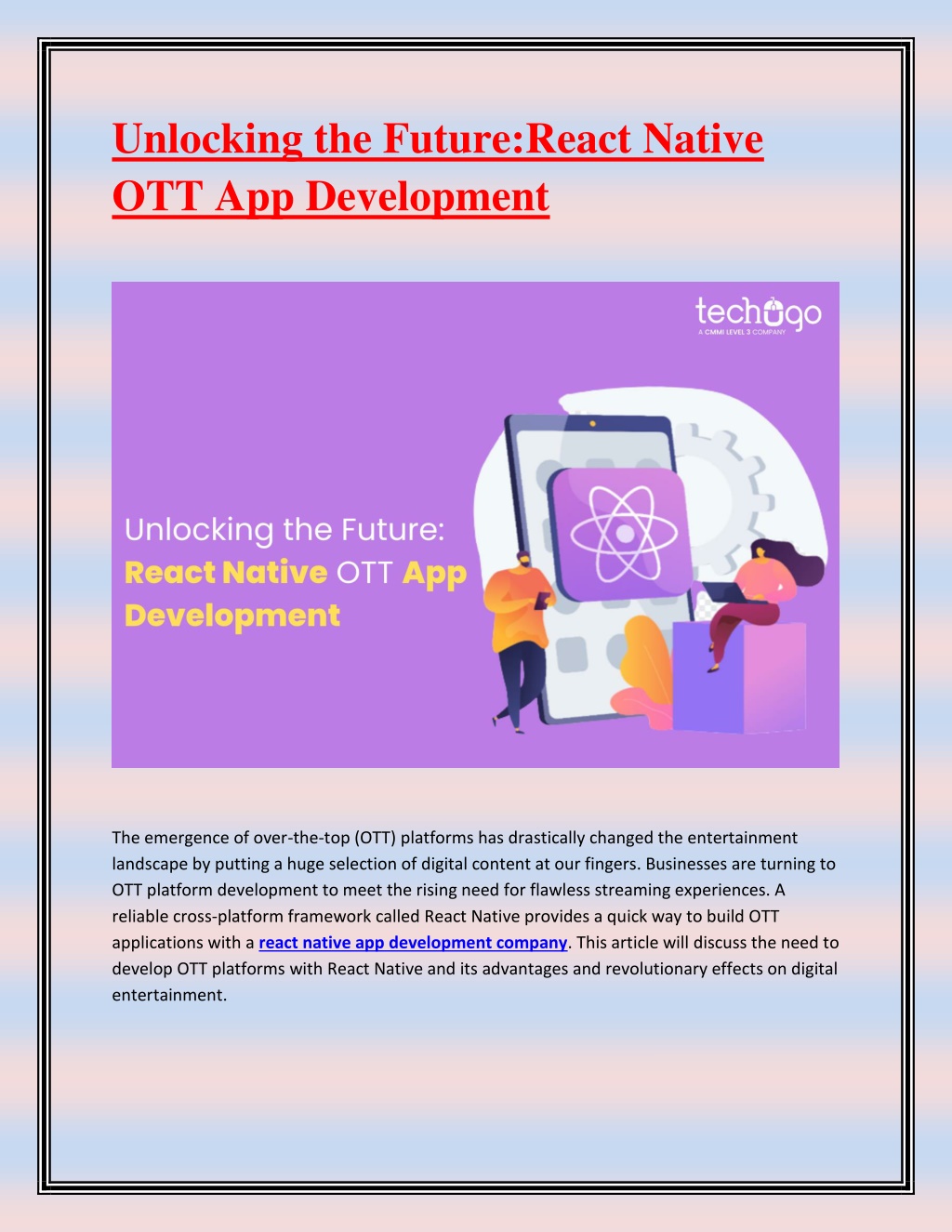 Unlocking the Future:React Native OTT App Development

techugo
A CMMI LEVEL 3 COMPANY

Unlocking the Future:
React Native OTT App Development

The emergence of over-the-top (OTT) platforms has drastically changed the entertainment landscape by putting a huge selection of digital content at our fingers. Businesses are turning to OTT platform development to meet the rising need for flawless streaming experiences. A reliable cross-platform framework called React Native provides a quick way to build OTT applications with a react native app development company. This article will discuss the need to develop OTT platforms with React Native and its advantages and revolutionary effects on digital entertainment.